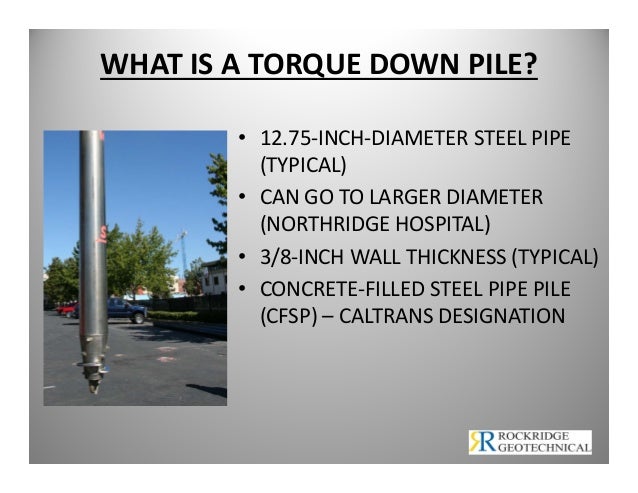 WHAT IS A TORQUE DOWN PILE?

• 12.75-INCH-DIAMETER STEEL PIPE (TYPICAL)
• CAN GO TO LARGER DIAMETER (NORTHRIDGE HOSPITAL)
• 3/8-INCH WALL THICKNESS (TYPICAL)
• CONCRETE-FILLED STEEL PIPE PILE (CFSP) – CALTRANS DESIGNATION

RR ROCKRIDGE GEOTECHNICAL